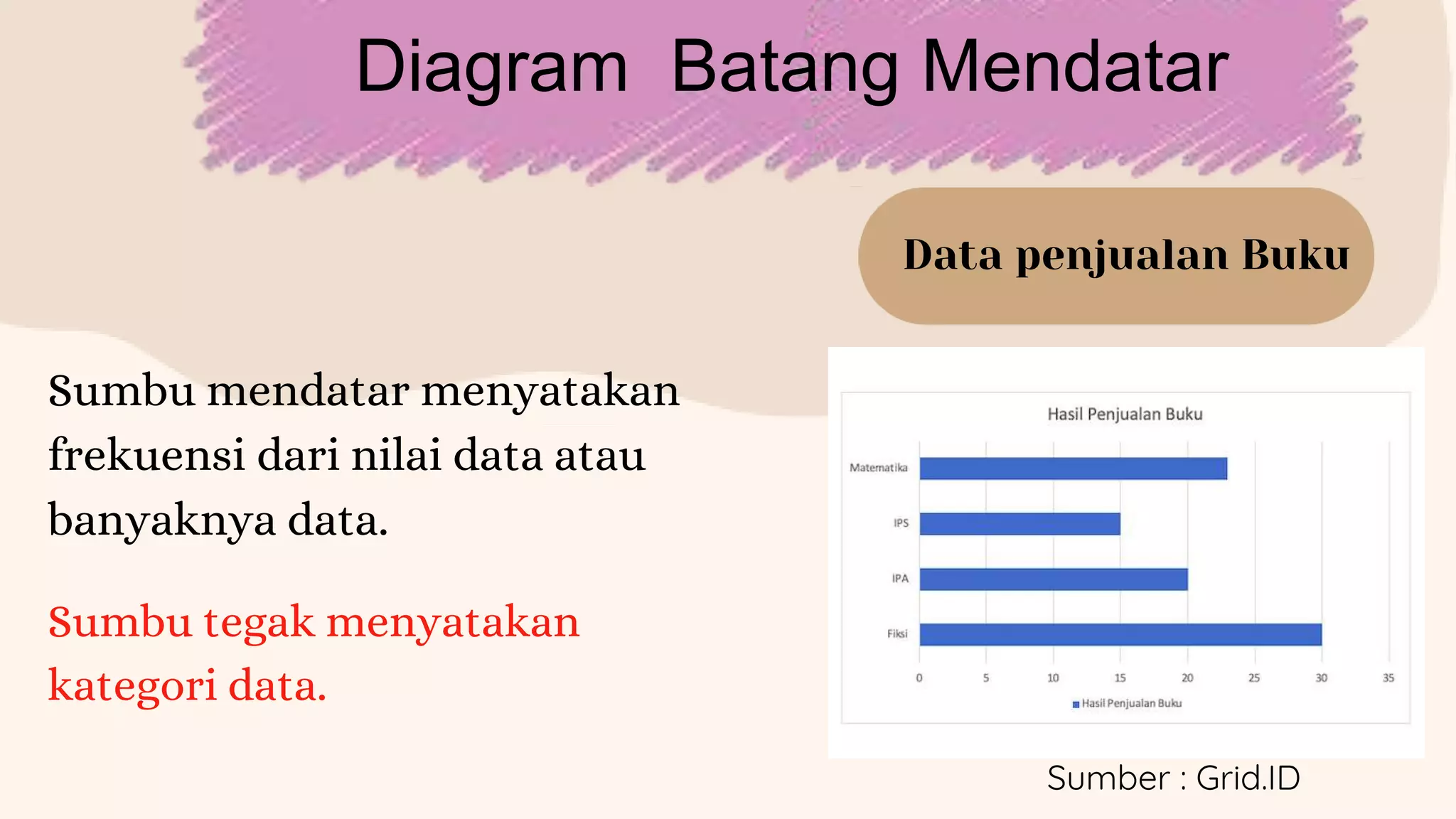 Diagram Batang Mendatar

Data penjualan Buku

Sumbu mendatar menyatakan frekuensi dari nilai data atau banyaknya data.

Sumbu tegak menyatakan kategori data.

Hasil Penjualan Buku

Matematika
IPS
IPA
Fiksi

0 5 10 15 20 25 30 35

Hasil Penjualan Buku

Sumber : Grid.ID